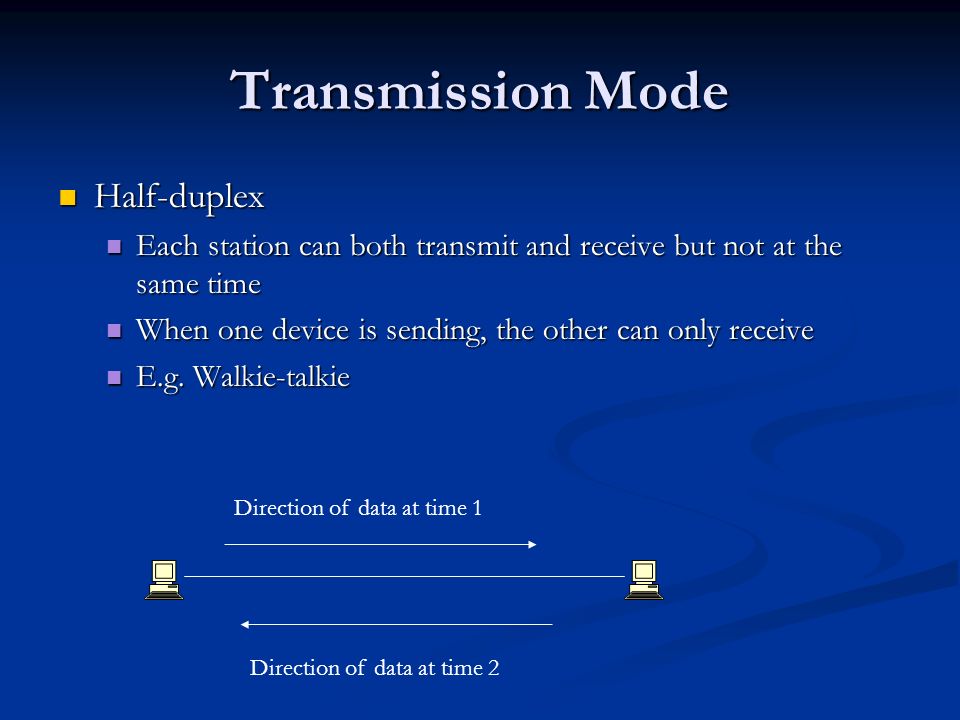 Transmission Mode

Half-duplex

Each station can both transmit and receive but not at the same time

When one device is sending, the other can only receive

E.g. Walkie-talkie

Direction of data at time 1

Direction of data at time 2